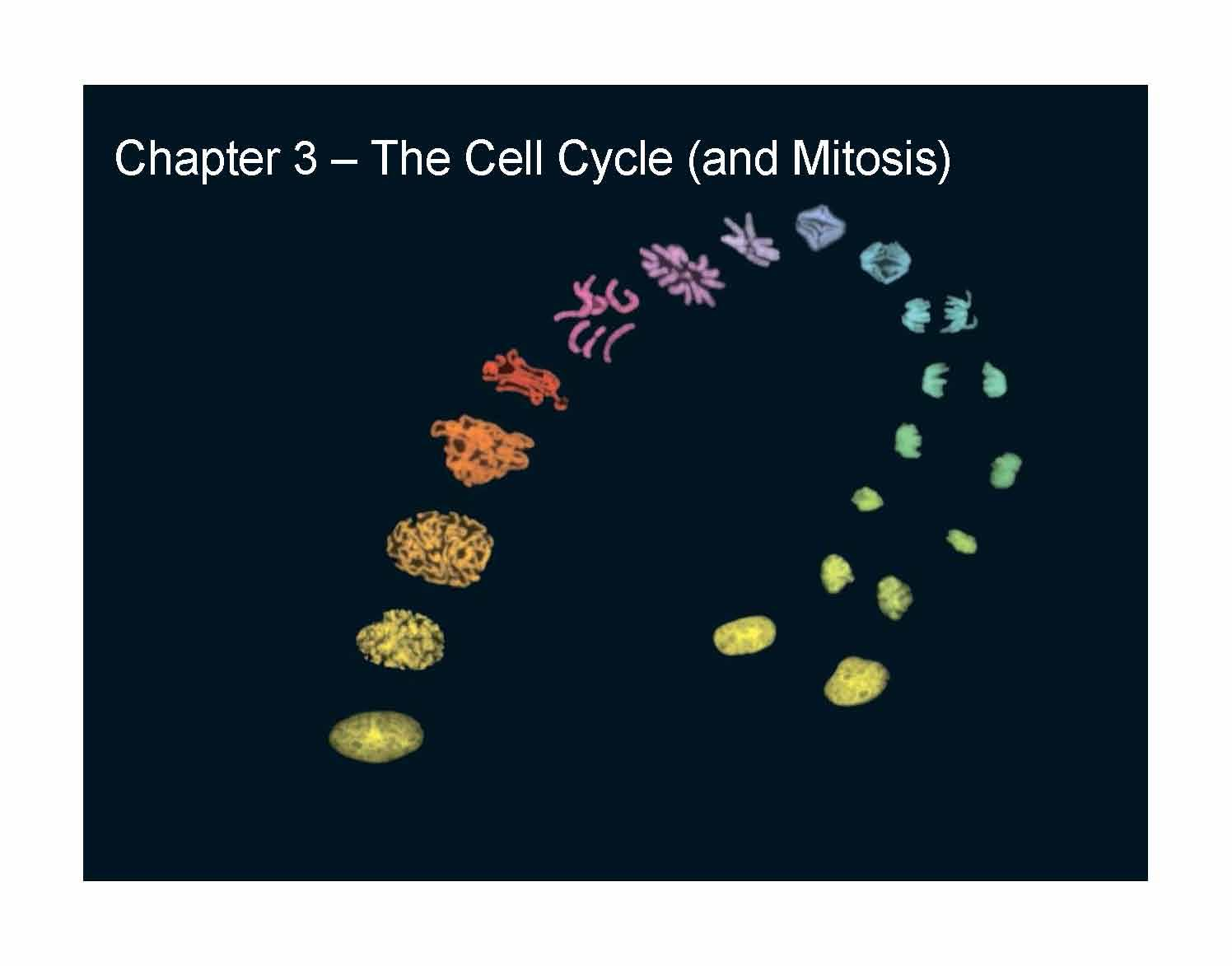 Chapter 3 – The Cell Cycle (and Mitosis)